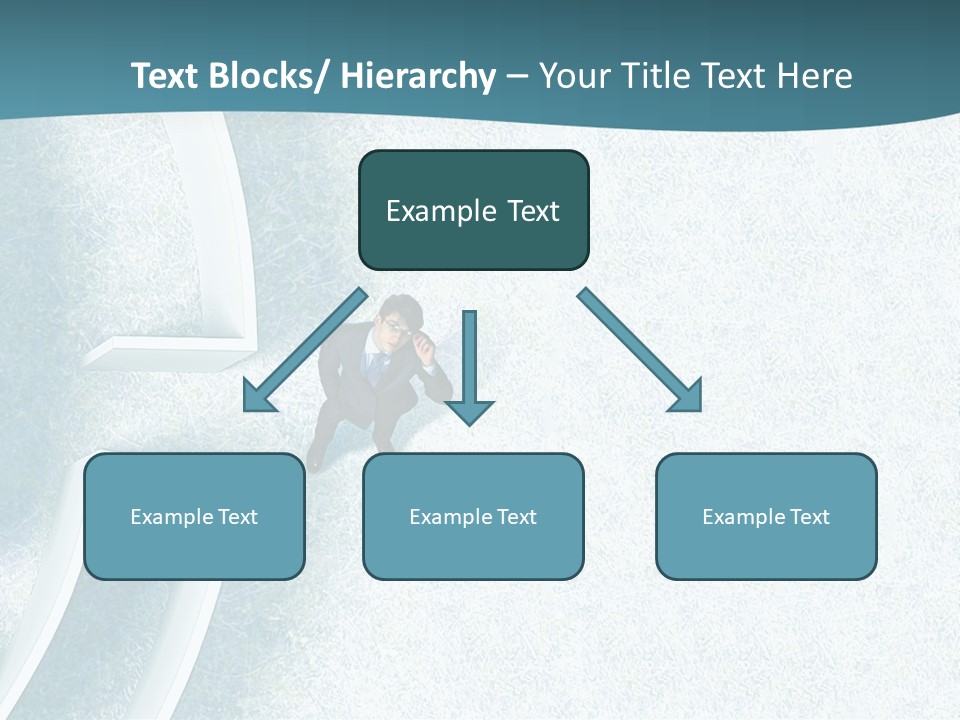 Text Blocks/ Hierarchy – Your Title Text Here

Example Text

Example Text

Example Text

Example Text